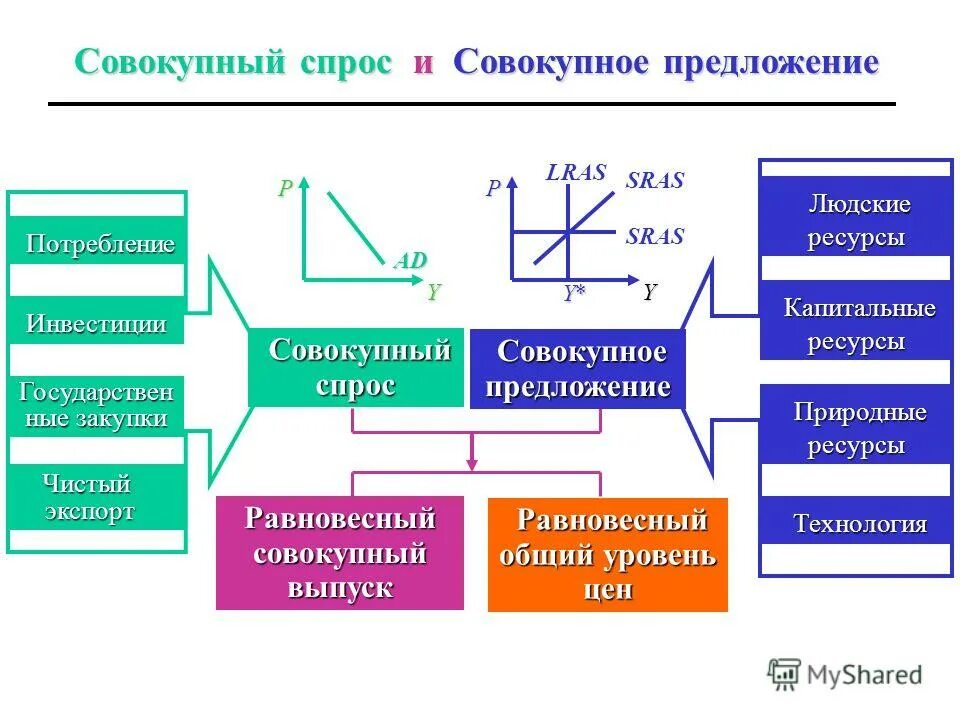 Совокупный спрос и Совокупное предложение

Потребление

Инвестиции

Государственные закупки

Чистый экспорт

P

AD

Y

P

LRAS

SRAS

SRAS

Y*

Y

Людские ресурсы

Капитальные ресурсы

Природные ресурсы

Технология

Совокупный спрос

Совокупное предложение

Равновесный совокупный выпуск

Равновесный общий уровень цен

MyShared